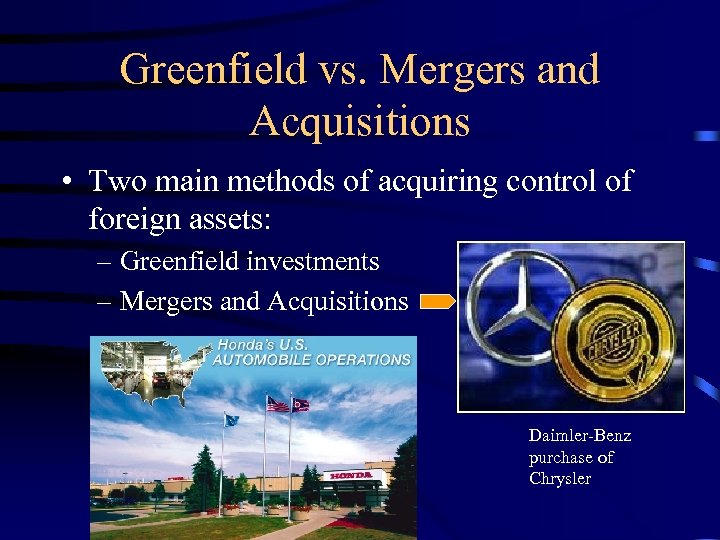 Greenfield vs. Mergers and Acquisitions

• Two main methods of acquiring control of foreign assets:

– Greenfield investments

– Mergers and Acquisitions

Honda's U.S. AUTOMOBILE OPERATIONS

HONDA

CHRYSLER

Daimler-Benz purchase of Chrysler